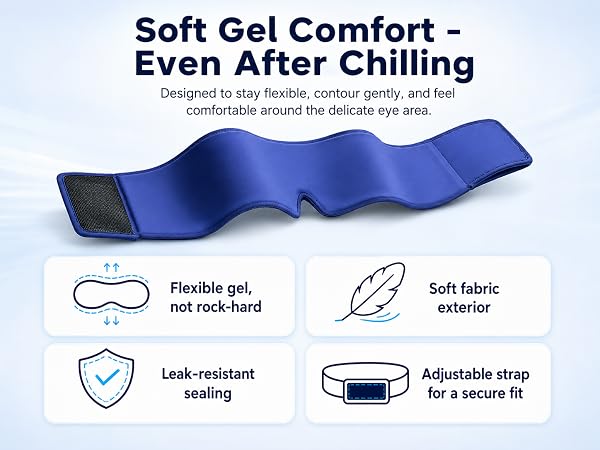 Soft Gel Comfort - Even After Chilling

Designed to stay flexible, contour gently, and feel comfortable around the delicate eye area.

Flexible gel, not rock-hard

Soft fabric exterior

Leak-resistant sealing

Adjustable strap for a secure fit